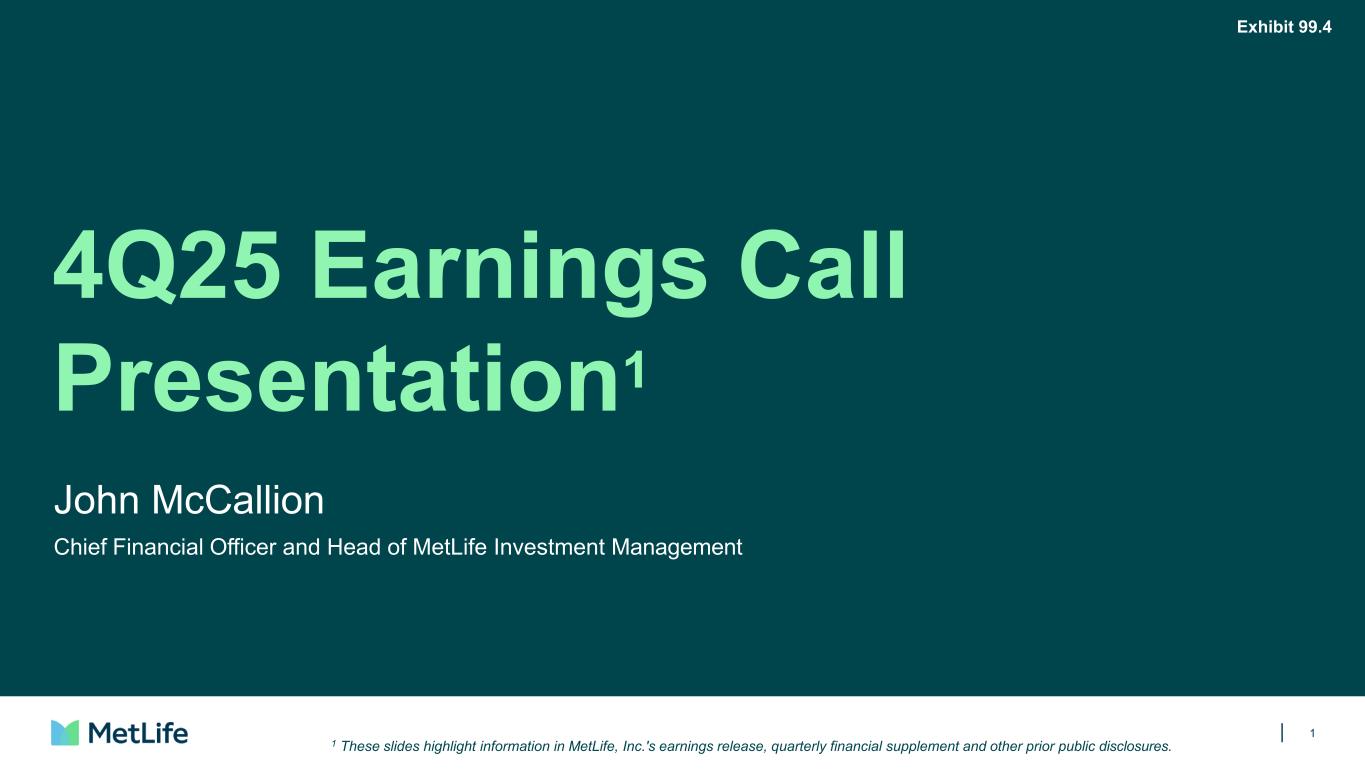 Exhibit 99.4

4Q25 Earnings Call Presentation$^1$

John McCallion

Chief Financial Officer and Head of MetLife Investment Management

MetLife

$^1$ These slides highlight information in MetLife, Inc.'s earnings release, quarterly financial supplement and other prior public disclosures.

1